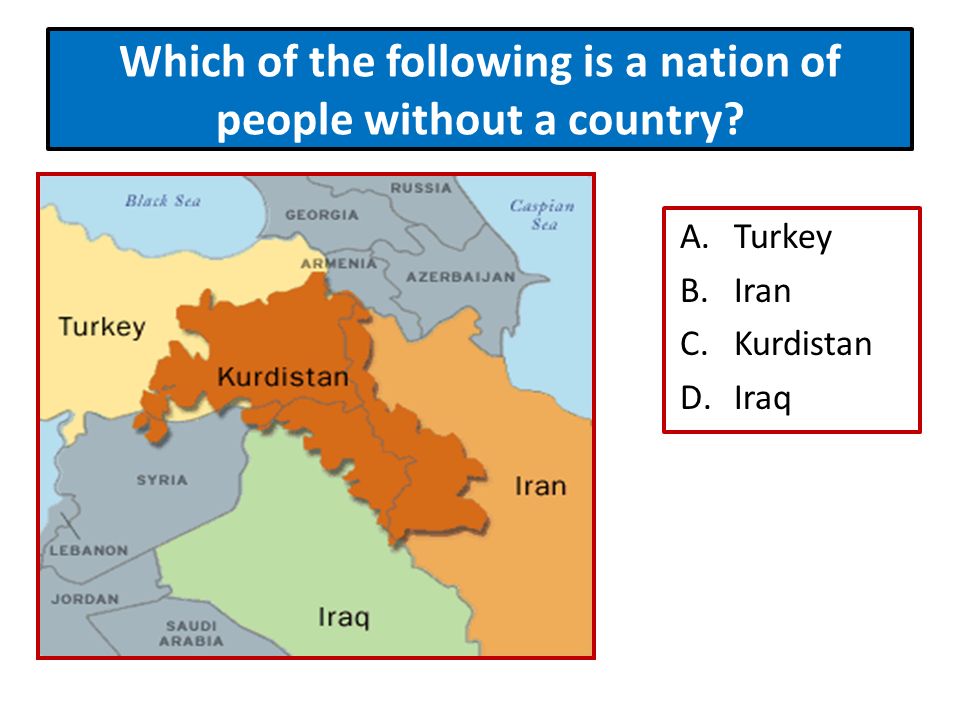 Which of the following is a nation of people without a country?

Black Sea
RUSSIA
GEORGIA
Caspian Sea
ARMENIA
AZERBAIJAN
Turkey
Kurdistan
SYRIA
Iran
LEBANON
JORDAN
SAUDI ARABIA
Iraq

A. Turkey
B. Iran
C. Kurdistan
D. Iraq